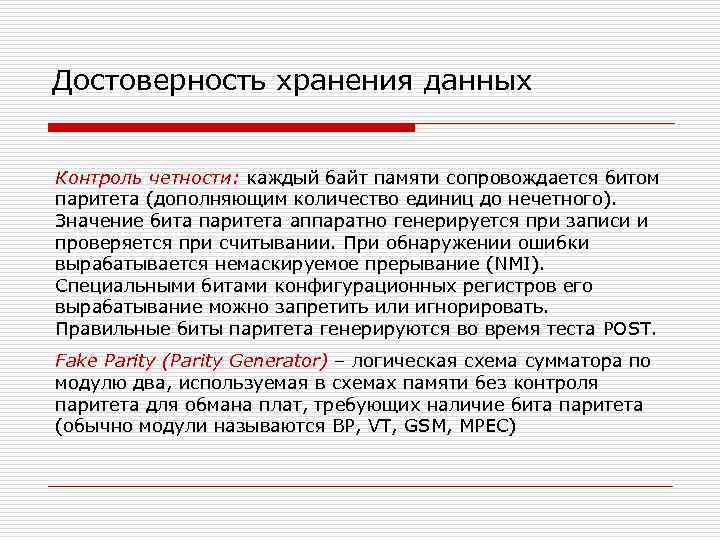 Достоверность хранения данных

Контроль четности: каждый байт памяти сопровождается битом паритета (дополняющим количество единиц до нечетного). Значение бита паритета аппаратно генерируется при записи и проверяется при считывании. При обнаружении ошибки вырабатывается немаскируемое прерывание (NMI). Специальными битами конфигурационных регистров его вырабатывание можно запретить или игнорировать. Правильные биты паритета генерируются во время теста POST.

Fake Parity (Parity Generator) – логическая схема сумматора по модулю два, используемая в схемах памяти без контроля паритета для обмана плат, требующих наличие бита паритета (обычно модули называются BP, VT, GSM, MPEC)